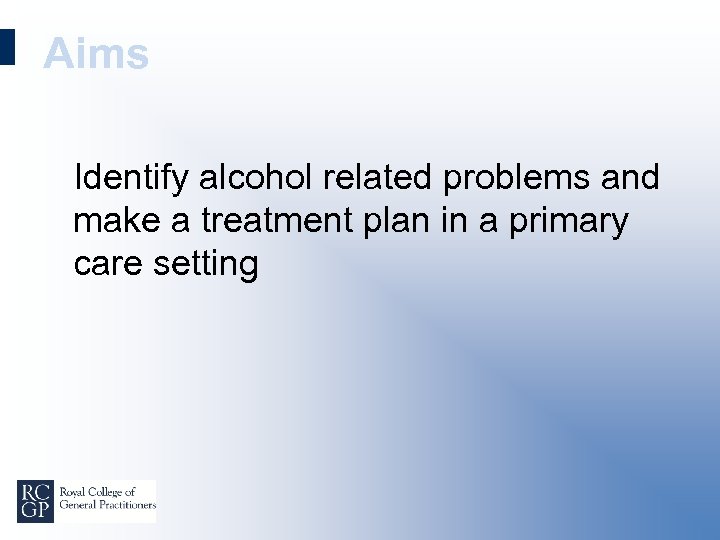 Aims

Identify alcohol related problems and make a treatment plan in a primary care setting

RC
GP
Royal College of General Practitioners